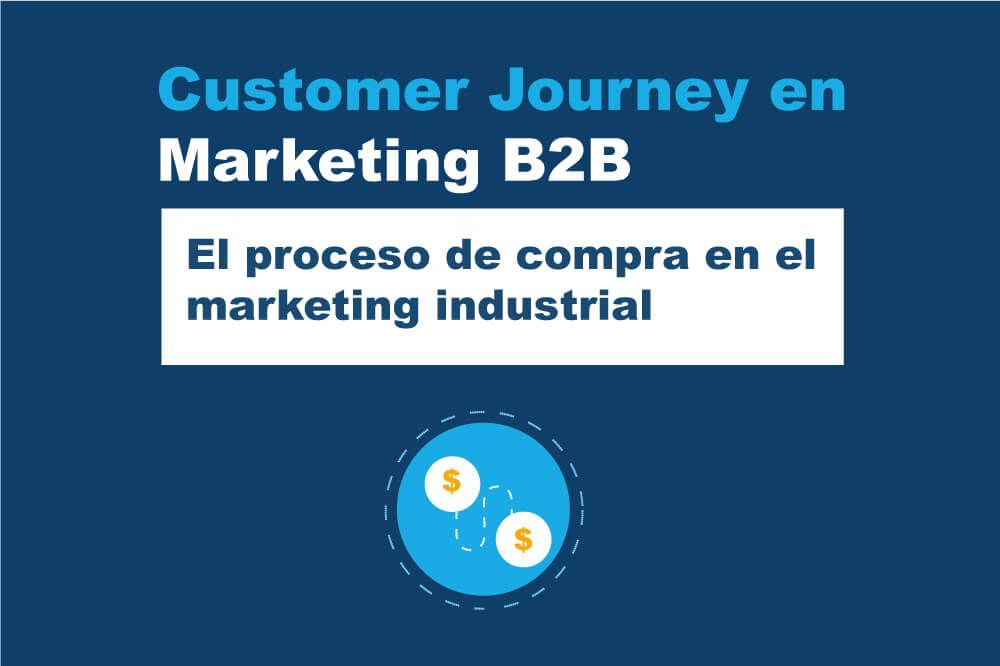 Customer Journey en Marketing B2B

El proceso de compra en el marketing industrial

$

$